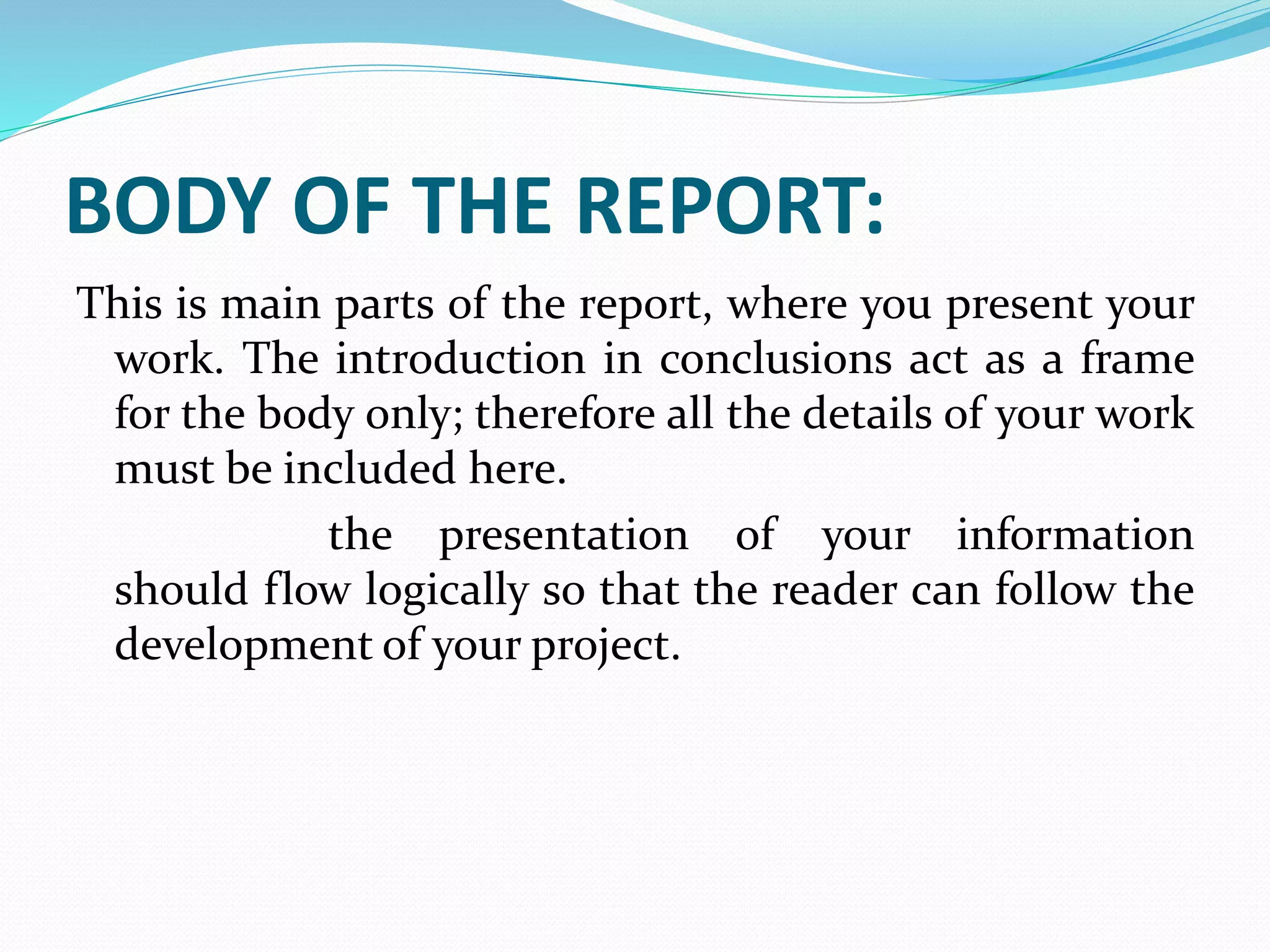 BODY OF THE REPORT:

This is main parts of the report, where you present your work. The introduction in conclusions act as a frame for the body only; therefore all the details of your work must be included here.

the presentation of your information should flow logically so that the reader can follow the development of your project.